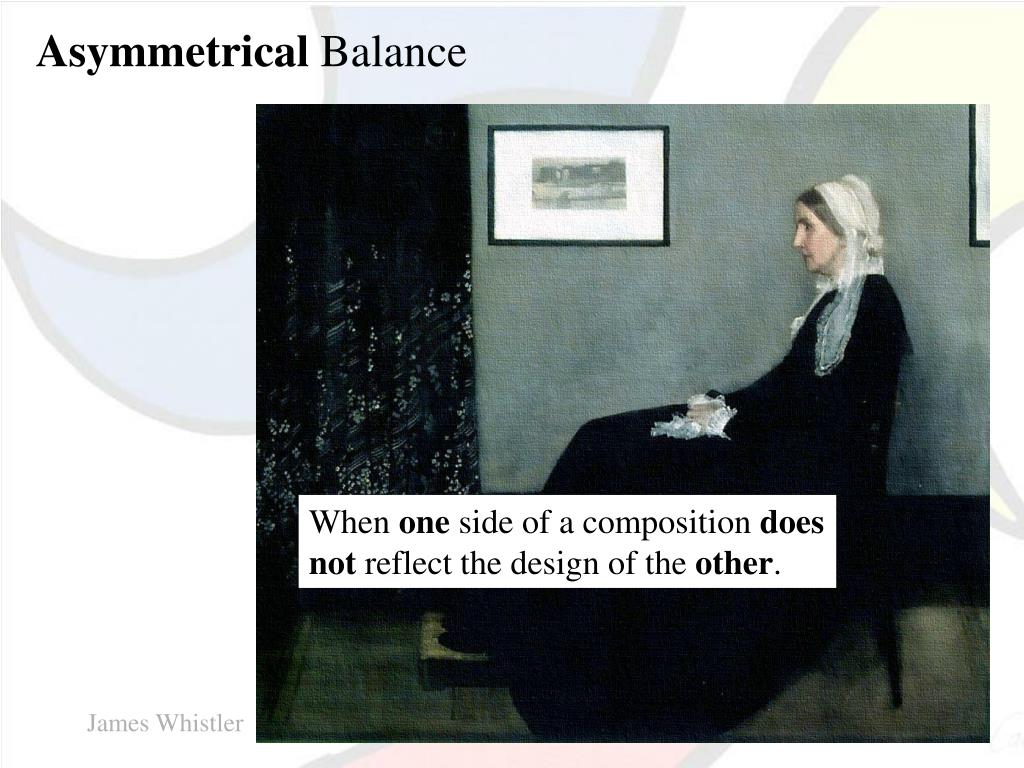 Asymmetrical Balance

When one side of a composition does not reflect the design of the other.

James Whistler